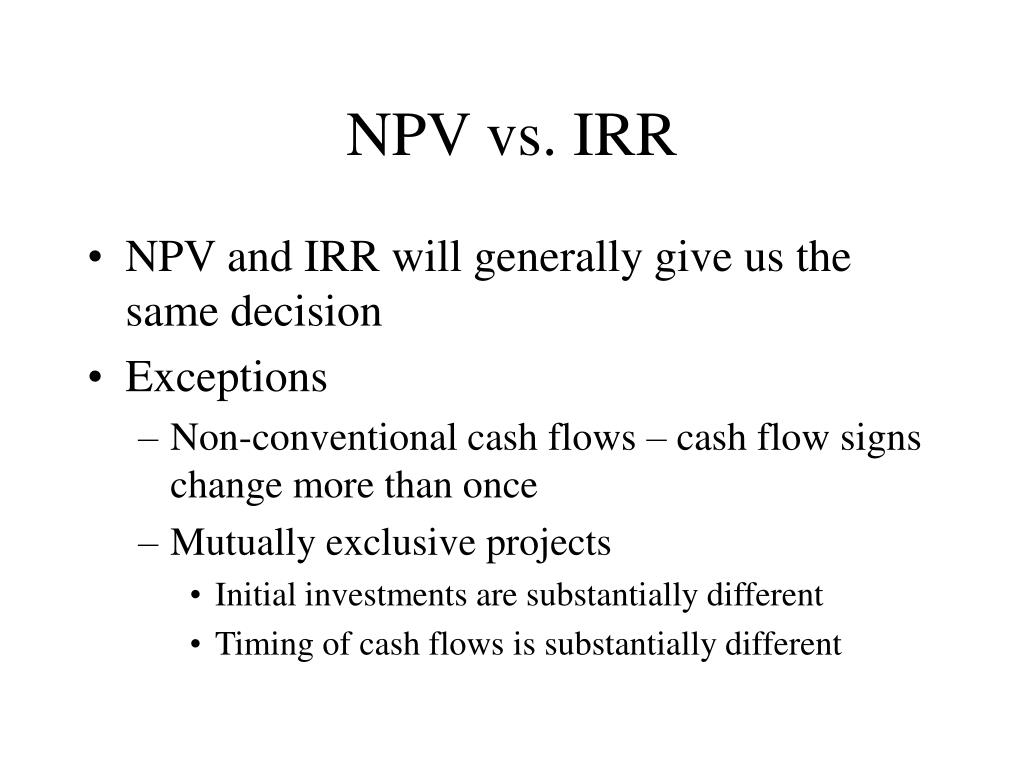 NPV vs. IRR

• NPV and IRR will generally give us the same decision
• Exceptions
  – Non-conventional cash flows – cash flow signs change more than once
  – Mutually exclusive projects
    • Initial investments are substantially different
    • Timing of cash flows is substantially different